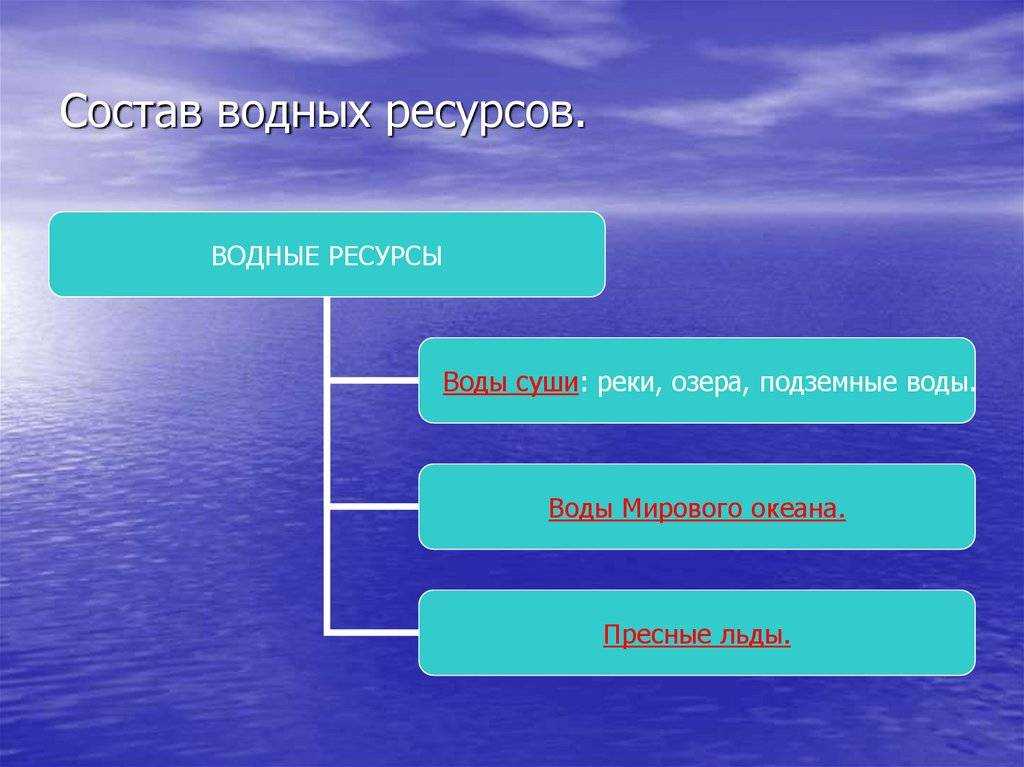 Состав водных ресурсов.

ВОДНЫЕ РЕСУРСЫ

Воды суши: реки, озера, подземные воды.

Воды Мирового океана.

Пресные льды.